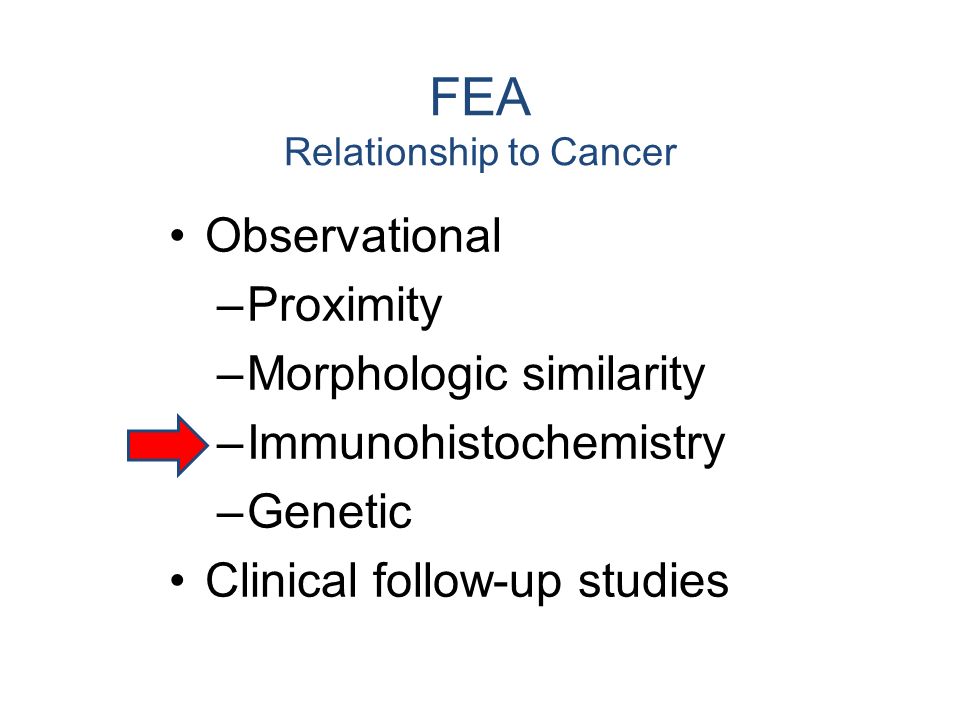 FEA
Relationship to Cancer

• Observational
 – Proximity
 – Morphologic similarity
 – Immunohistochemistry
 – Genetic
• Clinical follow-up studies